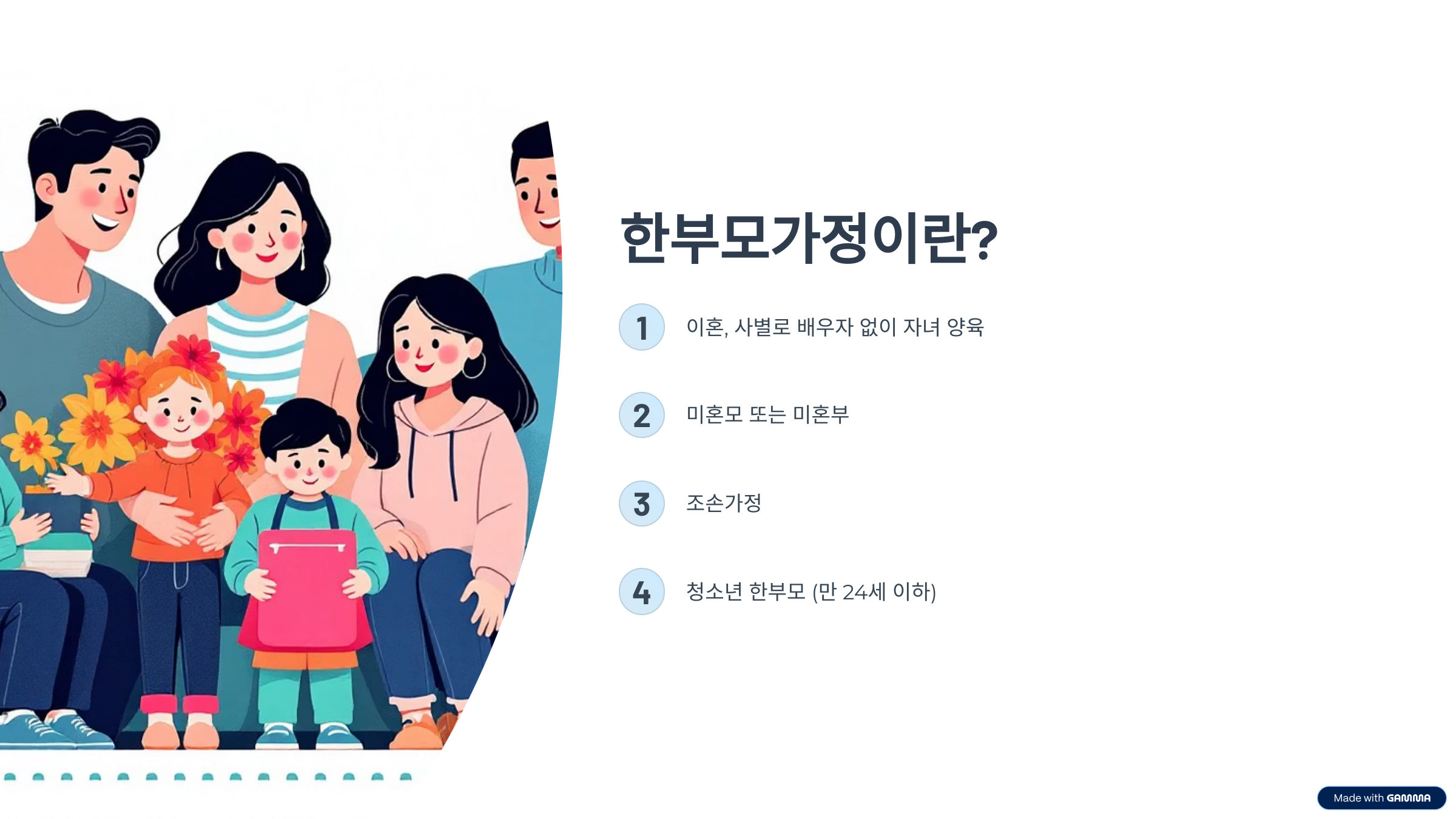 한부모가정이란?

1 이혼, 사별로 배우자 없이 자녀 양육

2 미혼모 또는 미혼부

3 조손가정

4 청소년 한부모 (만 24세 이하)

Made with GAMMA